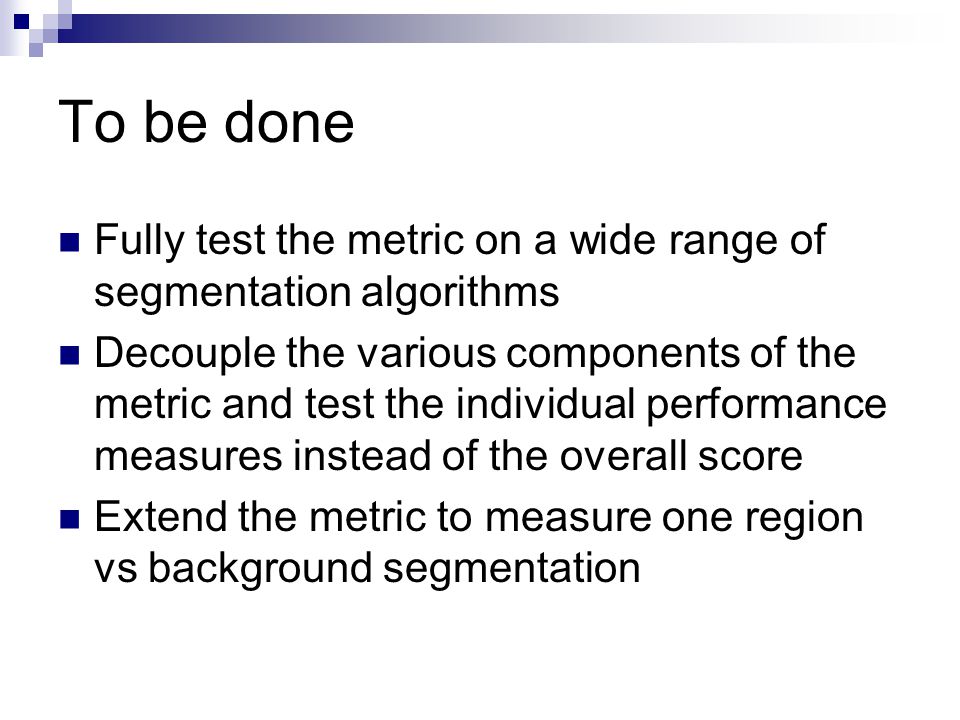 To be done

- Fully test the metric on a wide range of segmentation algorithms
- Decouple the various components of the metric and test the individual performance measures instead of the overall score
- Extend the metric to measure one region vs background segmentation